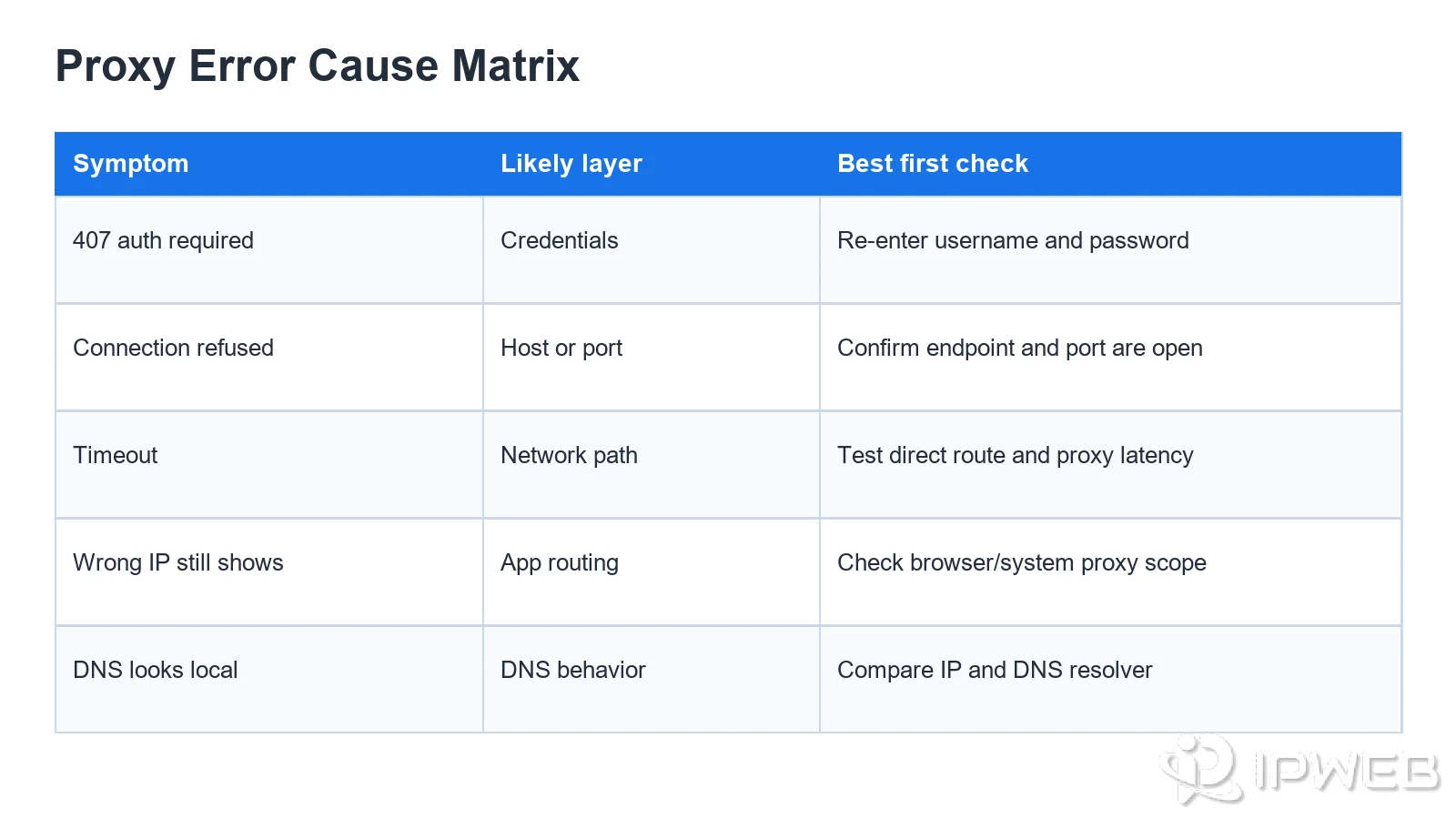 Proxy Error Cause Matrix

| Symptom | Likely layer | Best first check |
|---|---|---|
| 407 auth required | Credentials | Re-enter username and password |
| Connection refused | Host or port | Confirm endpoint and port are open |
| Timeout | Network path | Test direct route and proxy latency |
| Wrong IP still shows | App routing | Check browser/system proxy scope |
| DNS looks local | DNS behavior | Compare IP and DNS resolver |

IPWEB